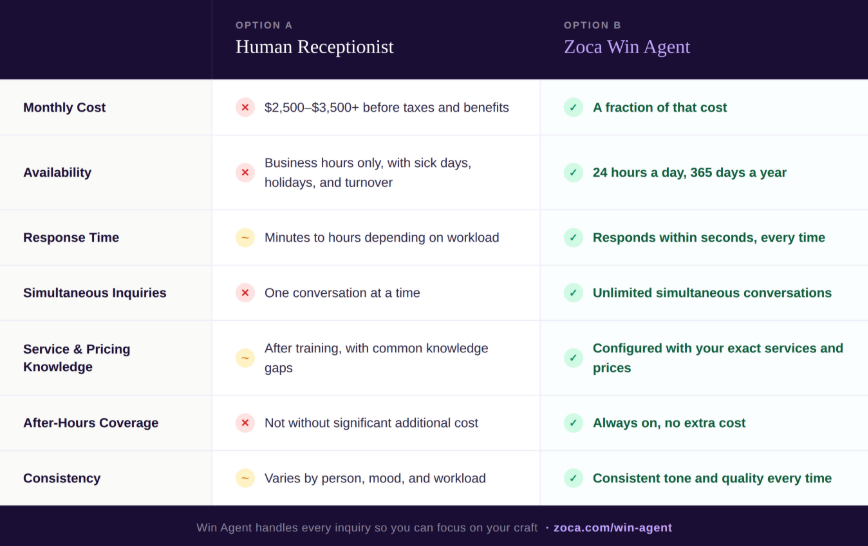 | | OPTION A Human Receptionist | OPTION B Zoca Win Agent |
|---|---|---|
| Monthly Cost | ✕ \$2,500–\$3,500+ before taxes and benefits | ✓ A fraction of that cost |
| Availability | ✕ Business hours only, with sick days, holidays, and turnover | ✓ 24 hours a day, 365 days a year |
| Response Time | ~ Minutes to hours depending on workload | ✓ Responds within seconds, every time |
| Simultaneous Inquiries | ✕ One conversation at a time | ✓ Unlimited simultaneous conversations |
| Service & Pricing Knowledge | ~ After training, with common knowledge gaps | ✓ Configured with your exact services and prices |
| After-Hours Coverage | ✕ Not without significant additional cost | ✓ Always on, no extra cost |
| Consistency | ~ Varies by person, mood, and workload | ✓ Consistent tone and quality every time |

Win Agent handles every inquiry so you can focus on your craft · zoca.com/win-agent